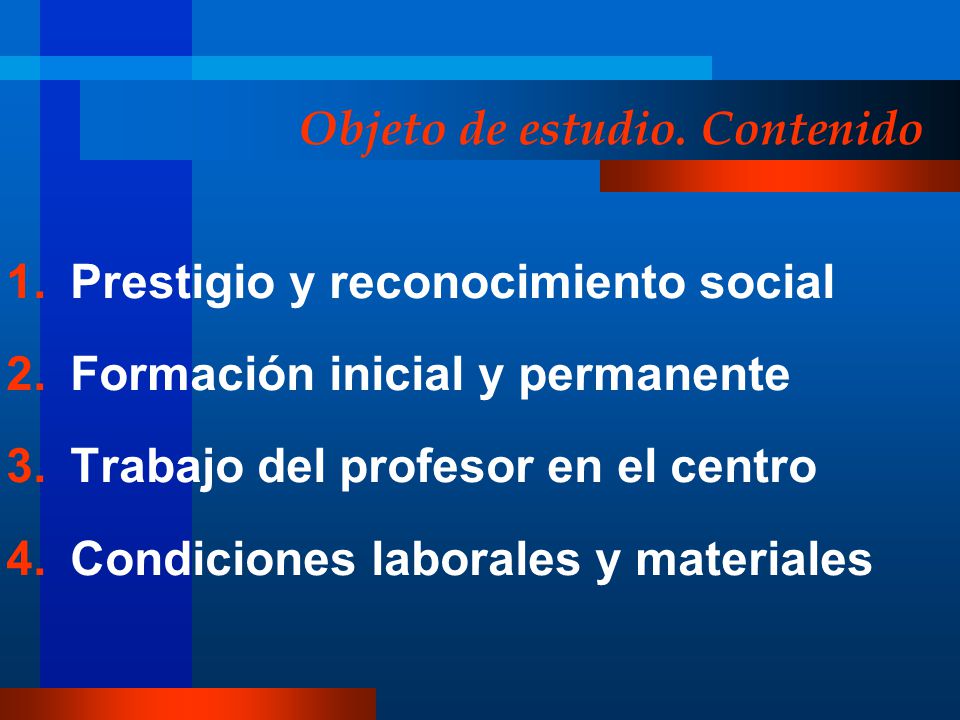 Objeto de estudio. Contenido

1. Prestigio y reconocimiento social
2. Formación inicial y permanente
3. Trabajo del profesor en el centro
4. Condiciones laborales y materiales